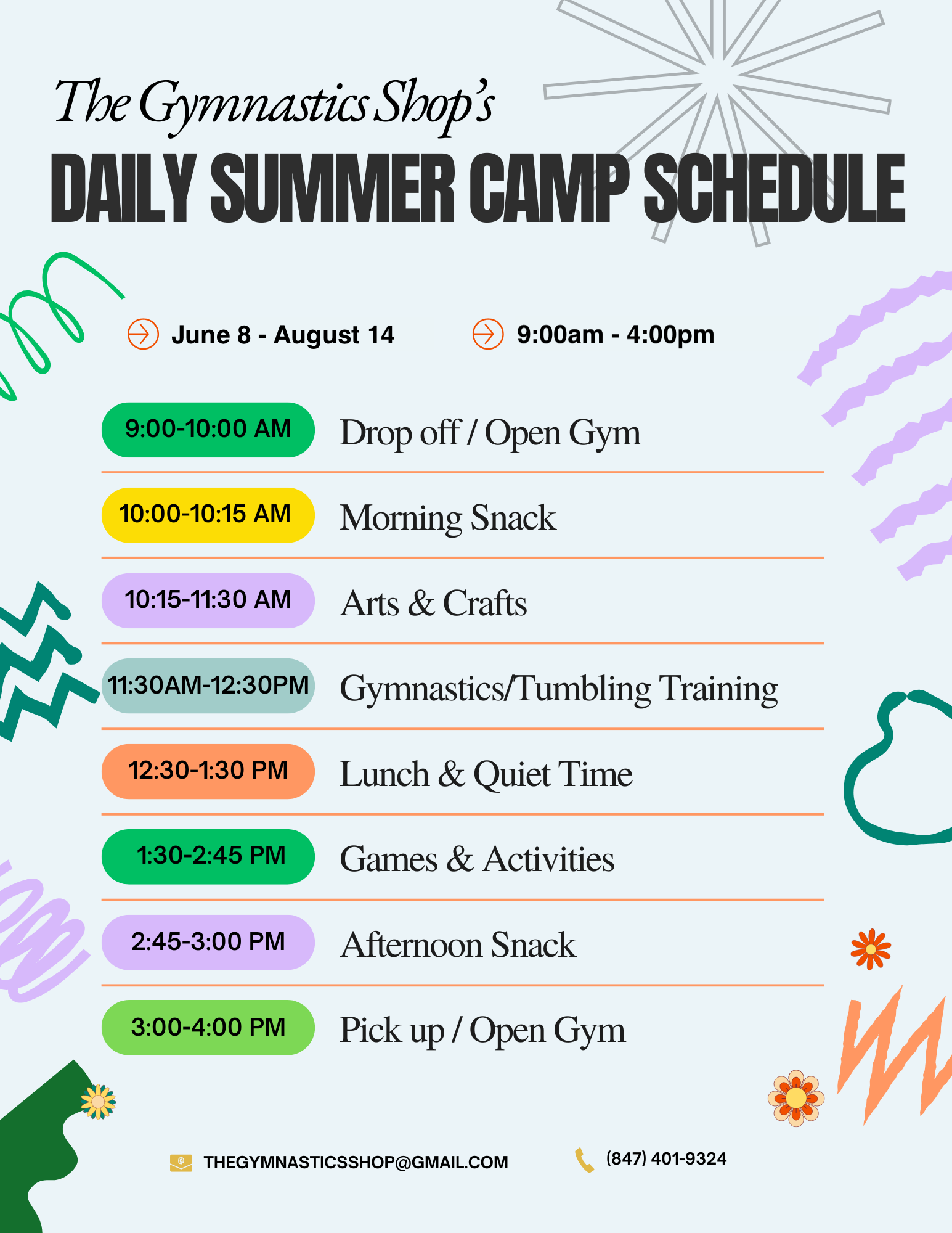 The Gymnastics Shop's
DAILY SUMMER CAMP SCHEDULE

June 8 - August 14
9:00am - 4:00pm

9:00-10:00 AM Drop off / Open Gym

10:00-10:15 AM Morning Snack

10:15-11:30 AM Arts & Crafts

11:30AM-12:30PM Gymnastics/Tumbling Training

12:30-1:30 PM Lunch & Quiet Time

1:30-2:45 PM Games & Activities

2:45-3:00 PM Afternoon Snack

3:00-4:00 PM Pick up / Open Gym

THEGYMNASTICSSHOP@GMAIL.COM
(847) 401-9324